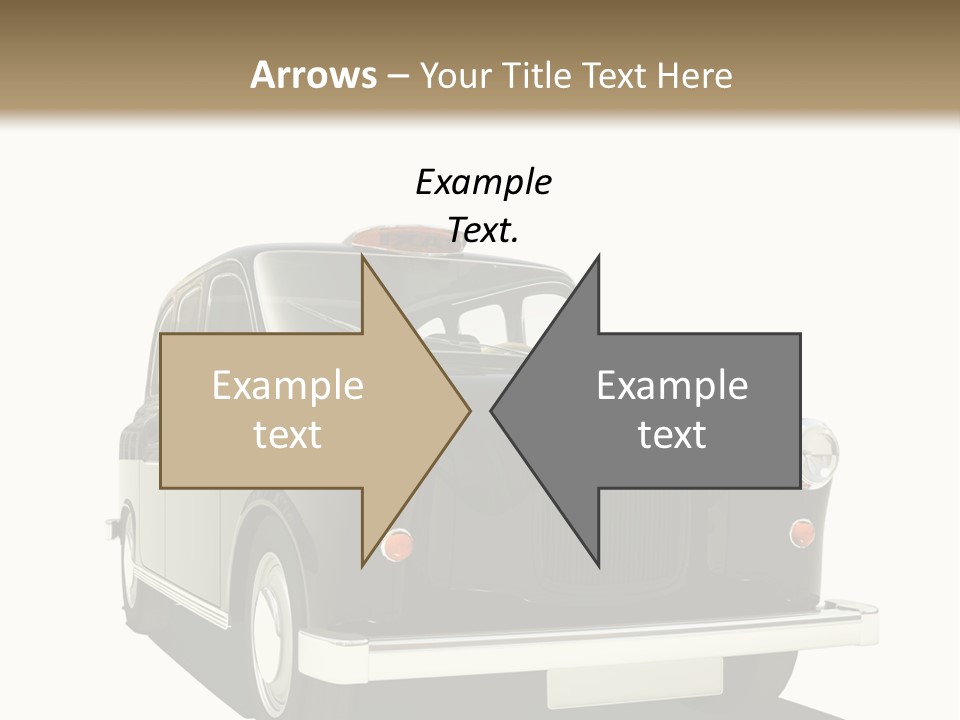 Arrows – Your Title Text Here

Example Text.

Example text

Example text